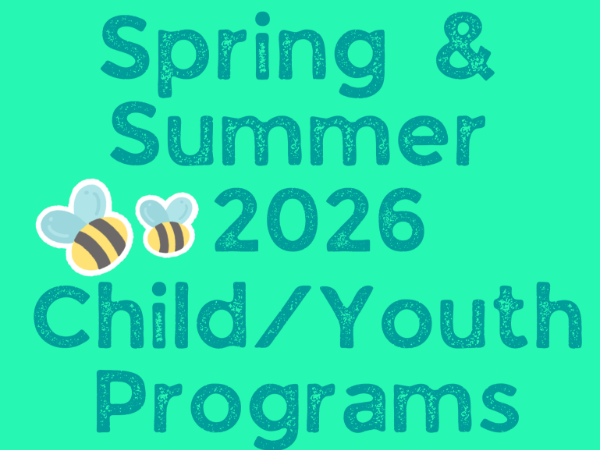 Spring &
Summer
2026
Child/Youth
Programs